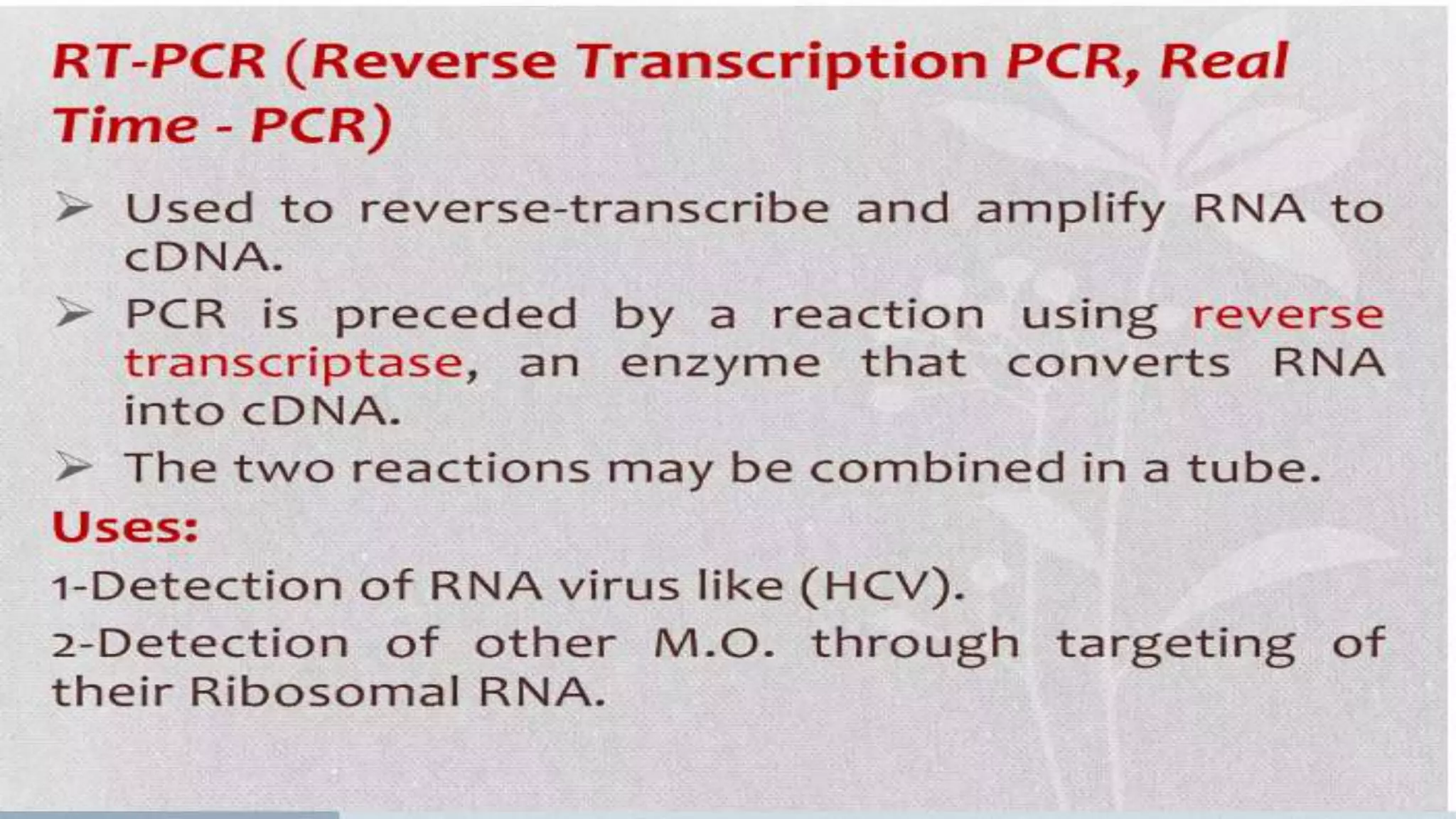 RT-PCR (Reverse Transcription PCR, Real Time - PCR)

➢ Used to reverse-transcribe and amplify RNA to cDNA.

➢ PCR is preceded by a reaction using reverse transcriptase, an enzyme that converts RNA into cDNA.

➢ The two reactions may be combined in a tube.

Uses:

1-Detection of RNA virus like (HCV).

2-Detection of other M.O. through targeting of their Ribosomal RNA.